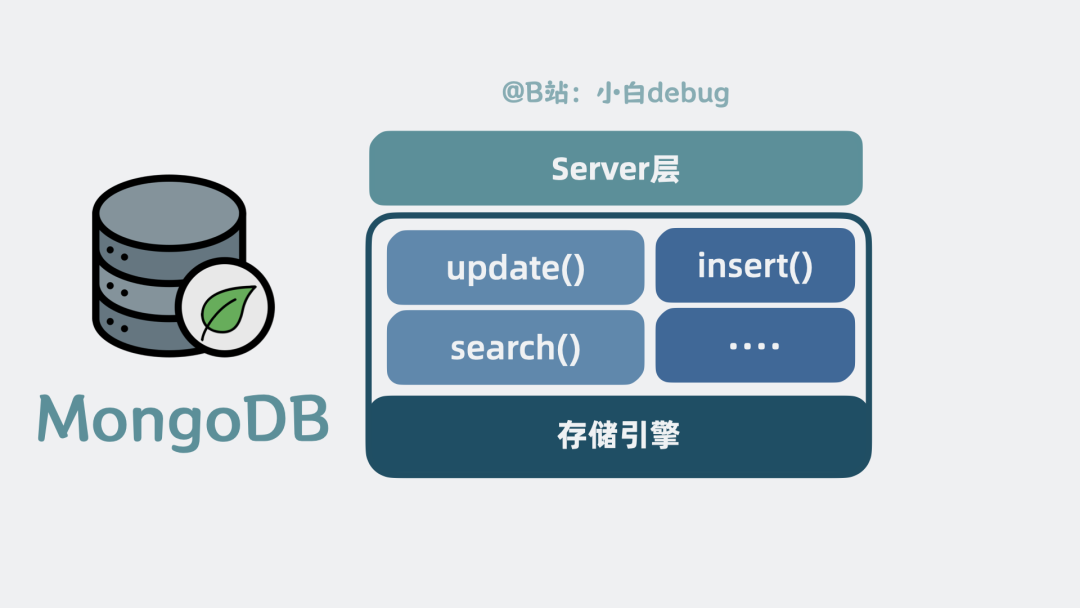 @B站：小白debug

Server层

update()

insert()

search()

....

存储引擎

MongoDB